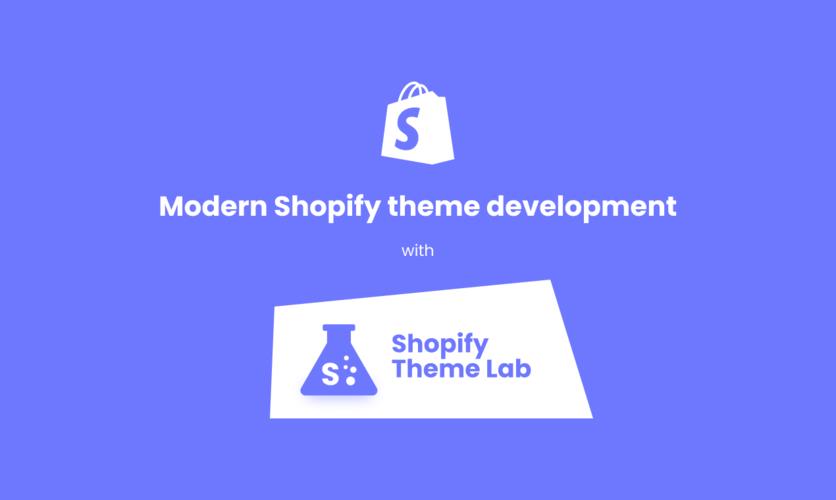 S

Modern Shopify theme development

with

S

Shopify
Theme Lab